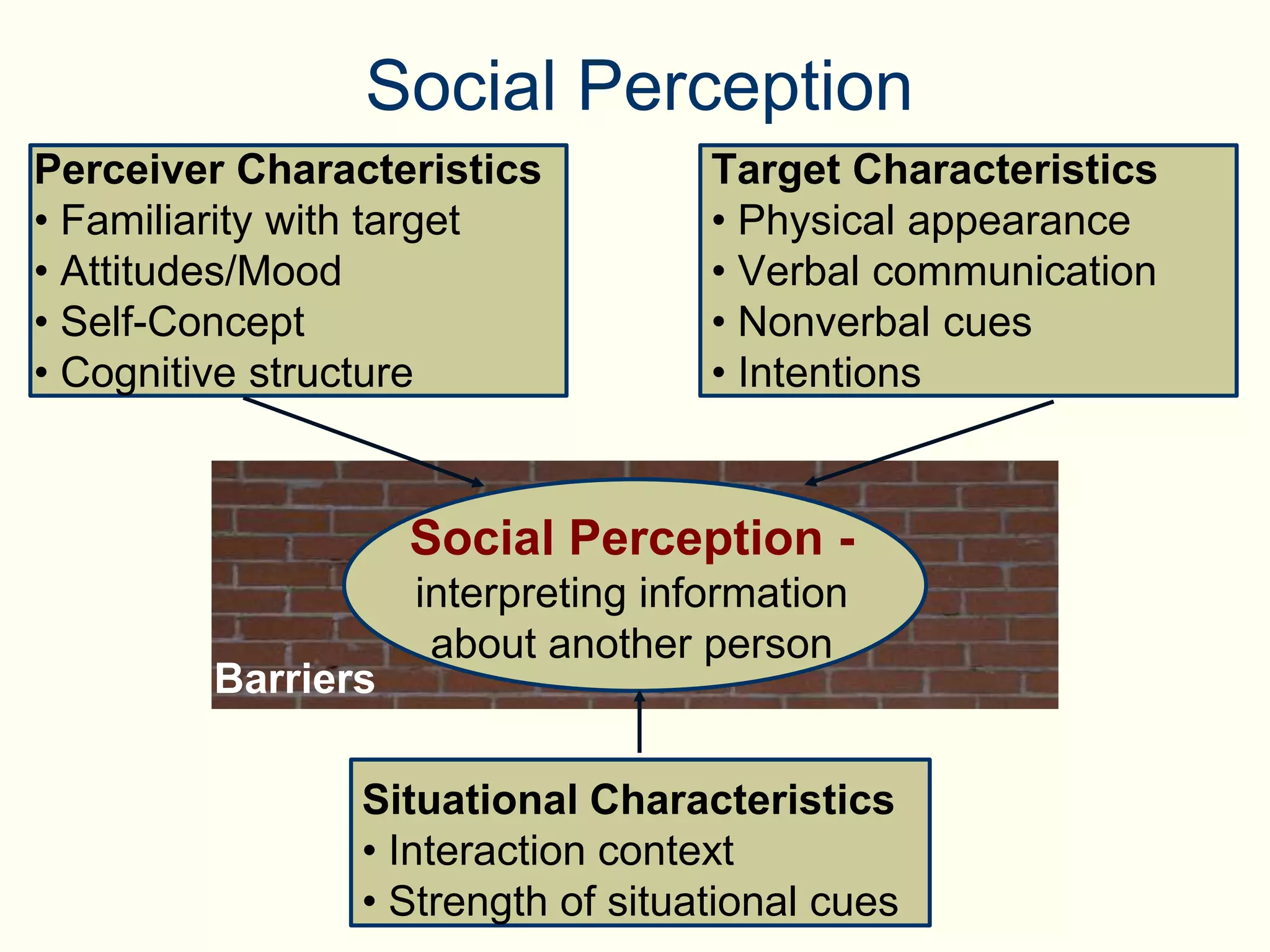 Social Perception

Perceiver Characteristics
• Familiarity with target
• Attitudes/Mood
• Self-Concept
• Cognitive structure

Target Characteristics
• Physical appearance
• Verbal communication
• Nonverbal cues
• Intentions

Social Perception -
interpreting information about another person

Barriers

Situational Characteristics
• Interaction context
• Strength of situational cues